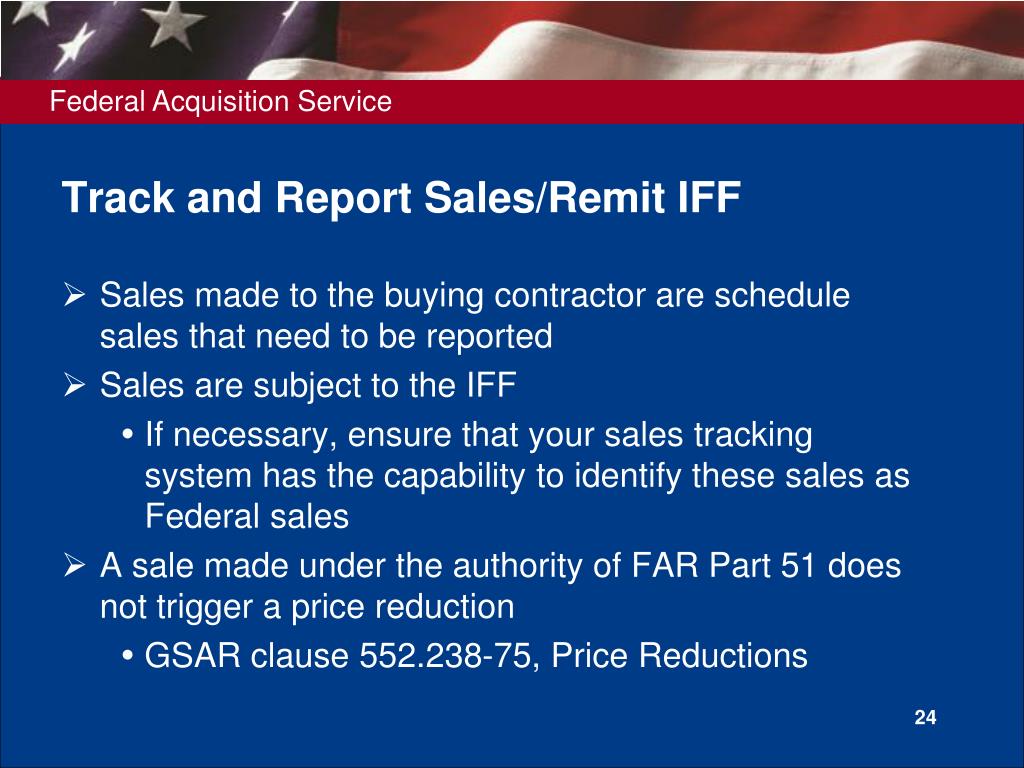 Federal Acquisition Service

Track and Report Sales/Remit IFF

➢ Sales made to the buying contractor are schedule sales that need to be reported

➢ Sales are subject to the IFF

• If necessary, ensure that your sales tracking system has the capability to identify these sales as Federal sales

➢ A sale made under the authority of FAR Part 51 does not trigger a price reduction

• GSAR clause 552.238-75, Price Reductions

24